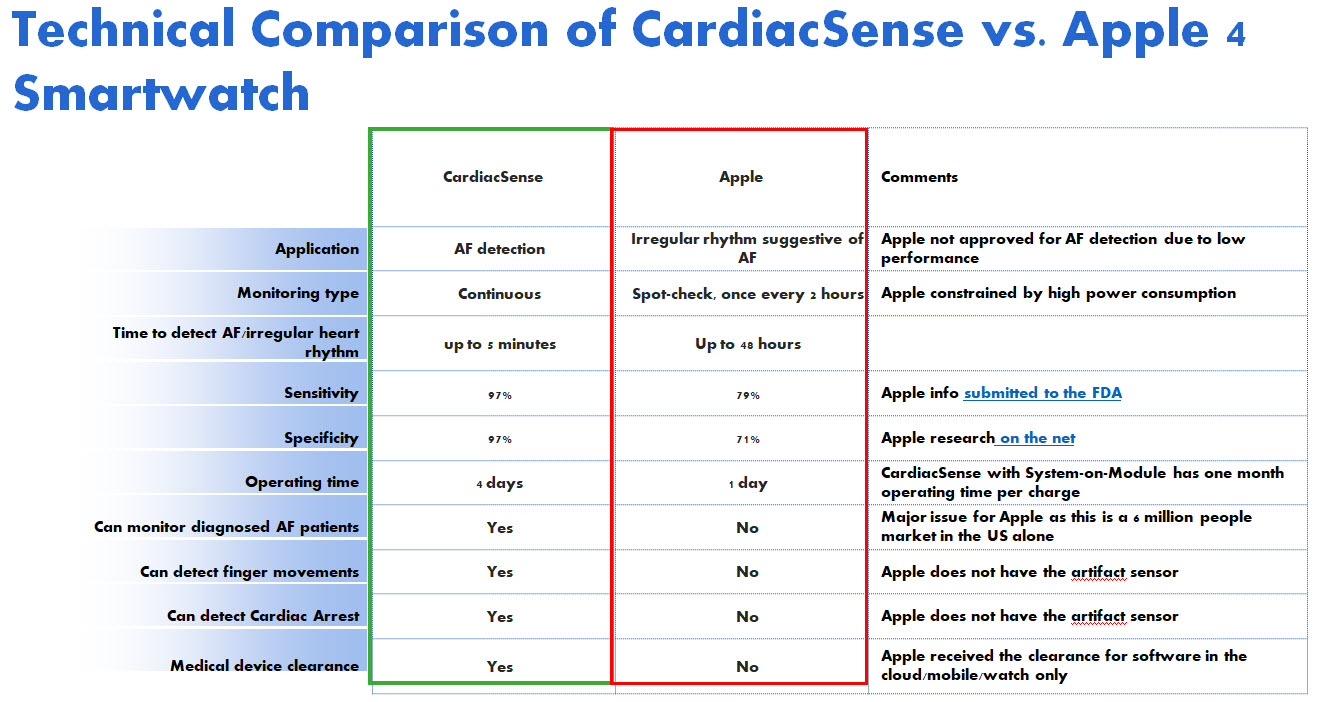 Technical Comparison of CardiacSense vs. Apple 4 Smartwatch

| | CardiacSense | Apple | Comments |
|---|---|---|---|
| Application | AF detection | Irregular rhythm suggestive of AF | Apple not approved for AF detection due to low performance |
| Monitoring type | Continuous | Spot-check, once every 2 hours | Apple constrained by high power consumption |
| Time to detect AF/irregular heart rhythm | up to 5 minutes | Up to 48 hours | |
| Sensitivity | 97% | 79% | Apple info submitted to the FDA |
| Specificity | 97% | 71% | Apple research on the net |
| Operating time | 4 days | 1 day | CardiacSense with System-on-Module has one month operating time per charge |
| Can monitor diagnosed AF patients | Yes | No | Major issue for Apple as this is a 6 million people market in the US alone |
| Can detect finger movements | Yes | No | Apple does not have the artifact sensor |
| Can detect Cardiac Arrest | Yes | No | Apple does not have the artifact sensor |
| Medical device clearance | Yes | No | Apple received the clearance for software in the cloud/mobile/watch only |